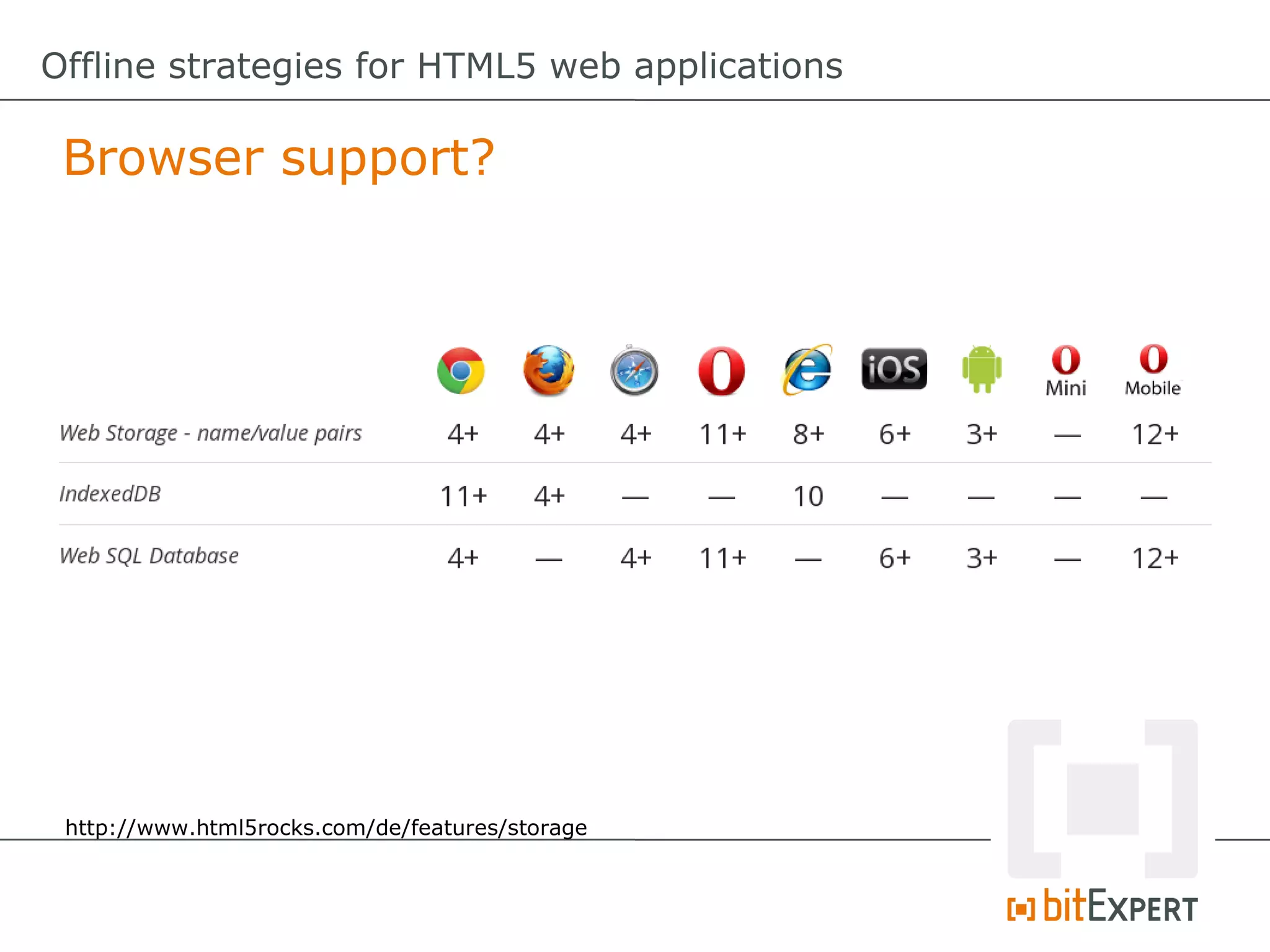 Offline strategies for HTML5 web applications

Browser support?

| | | | | | | iOS | | Mini | Mobile |
|---|---|---|---|---|---|---|---|---|---|
| Web Storage - name/value pairs | 4+ | 4+ | 4+ | 11+ | 8+ | 6+ | 3+ | — | 12+ |
| IndexedDB | 11+ | 4+ | — | — | 10 | — | — | — | — |
| Web SQL Database | 4+ | — | 4+ | 11+ | — | 6+ | 3+ | — | 12+ |

http://www.html5rocks.com/de/features/storage

bitEXPERT